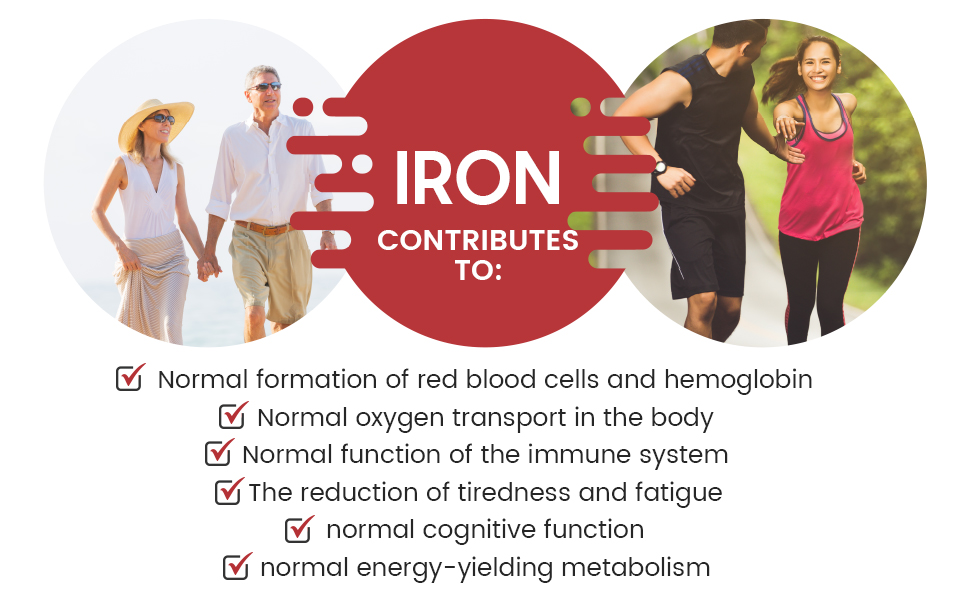 IRON
CONTRIBUTES TO:

Normal formation of red blood cells and hemoglobin
Normal oxygen transport in the body
Normal function of the immune system
The reduction of tiredness and fatigue
normal cognitive function
normal energy-yielding metabolism